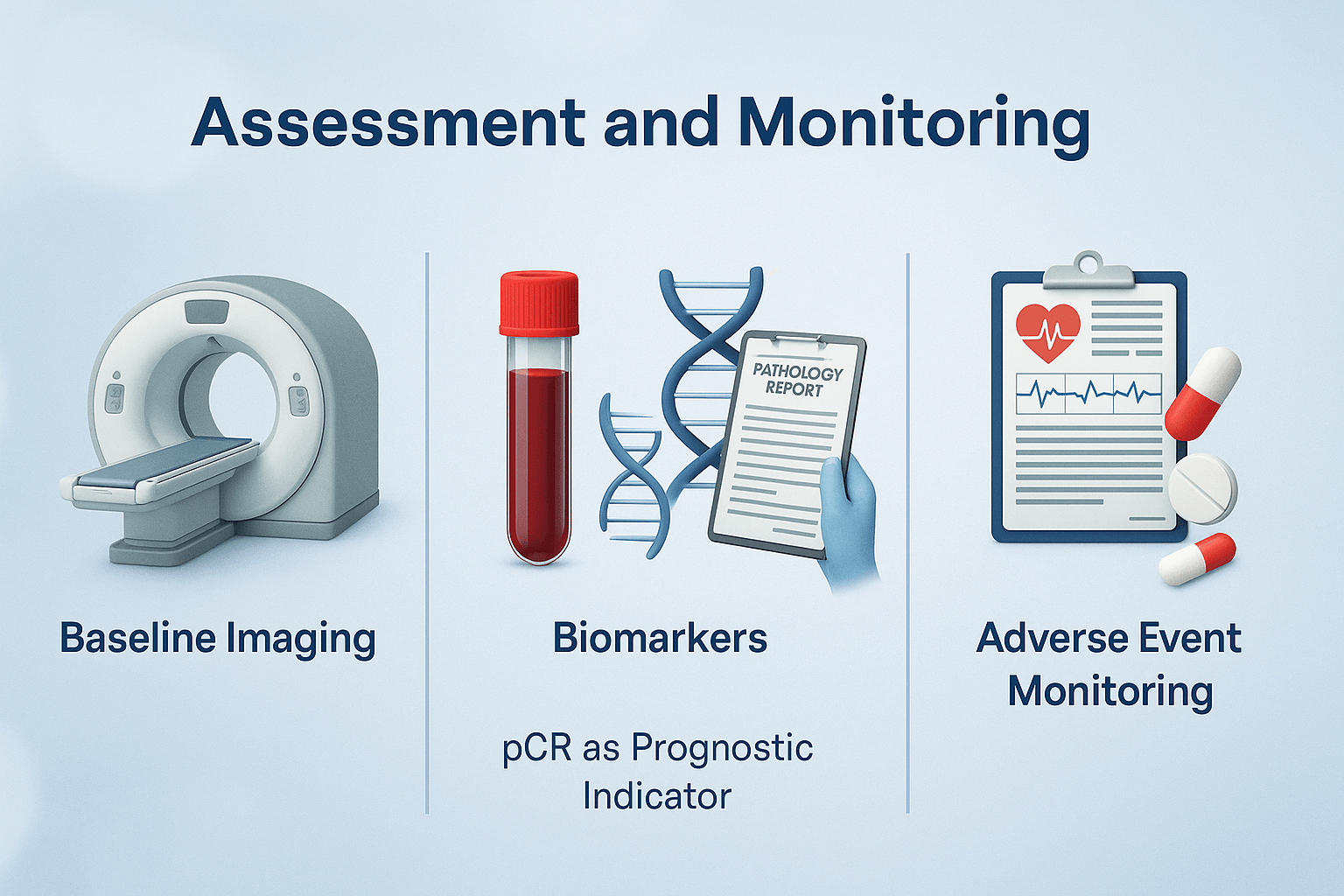 Assessment and Monitoring

Baseline Imaging

PATHOLOGY REPORT

Biomarkers

pCR as Prognostic Indicator

Adverse Event Monitoring